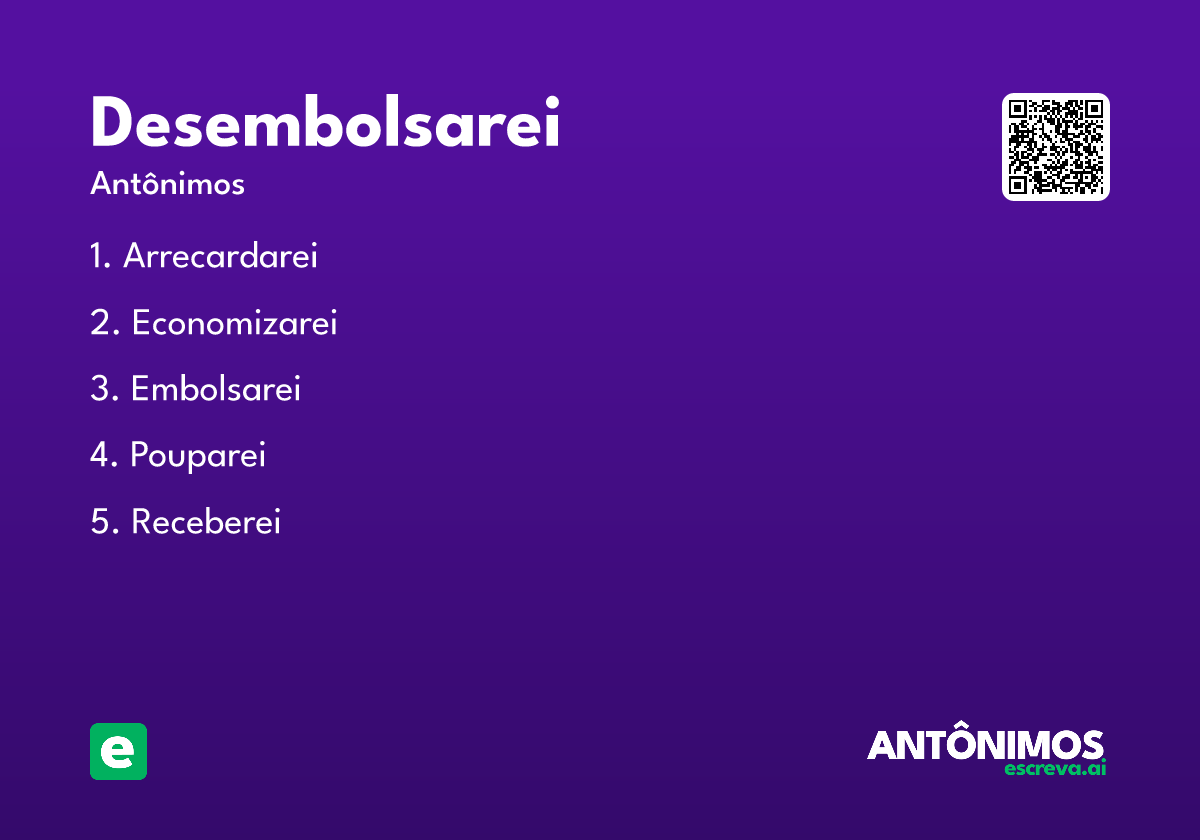 Desembolsarei
Antônimos

1. Arrecardarei

2. Economizarei

3. Embolsarei

4. Pouparei

5. Receberei

e

ANTÔNIMOS
escreva.ai